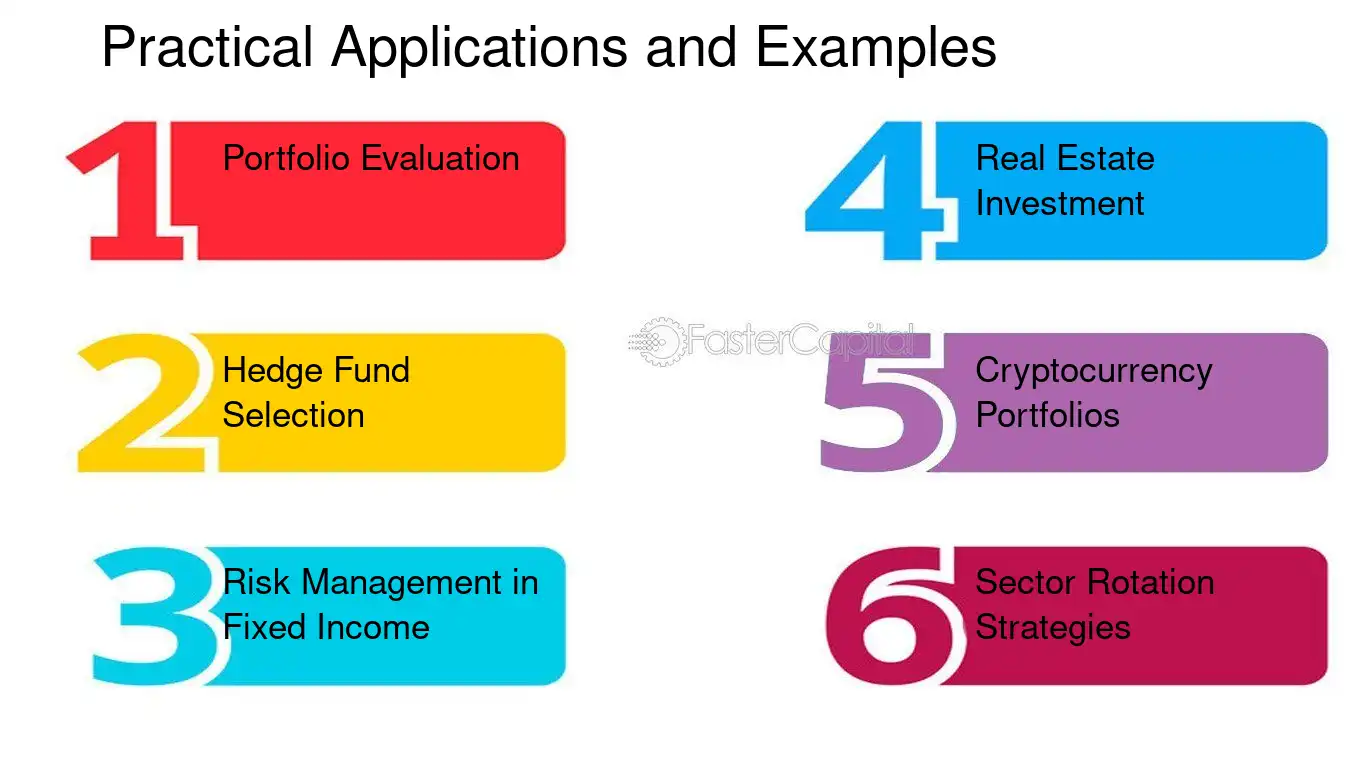 Practical Applications and Examples

1 Portfolio Evaluation

2 Hedge Fund Selection

3 Risk Management in Fixed Income

4 Real Estate Investment

5 Cryptocurrency Portfolios

6 Sector Rotation Strategies

FasterCapital